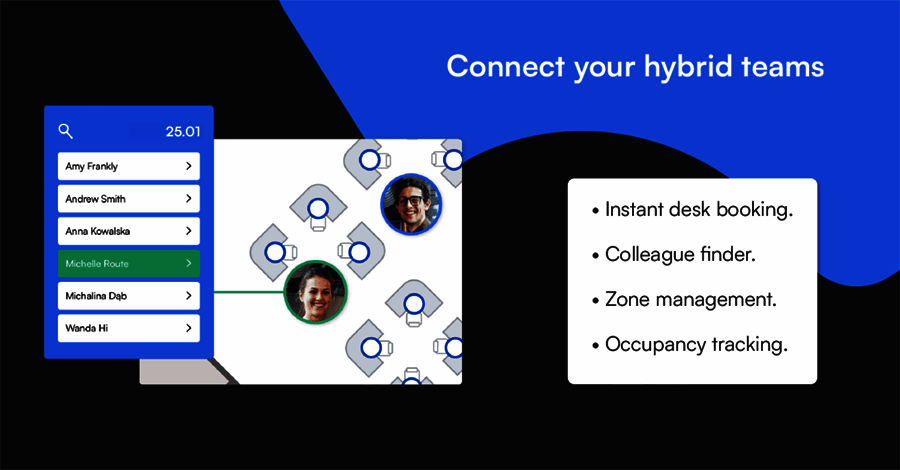 Connect your hybrid teams

25.01

Amy Frankly >

Andrew Smith >

Anna Kowalska >

Michelle Route >

Michalina Dąb >

Wanda Hi >

• Instant desk booking.

• Colleague finder.

• Zone management.

• Occupancy tracking.